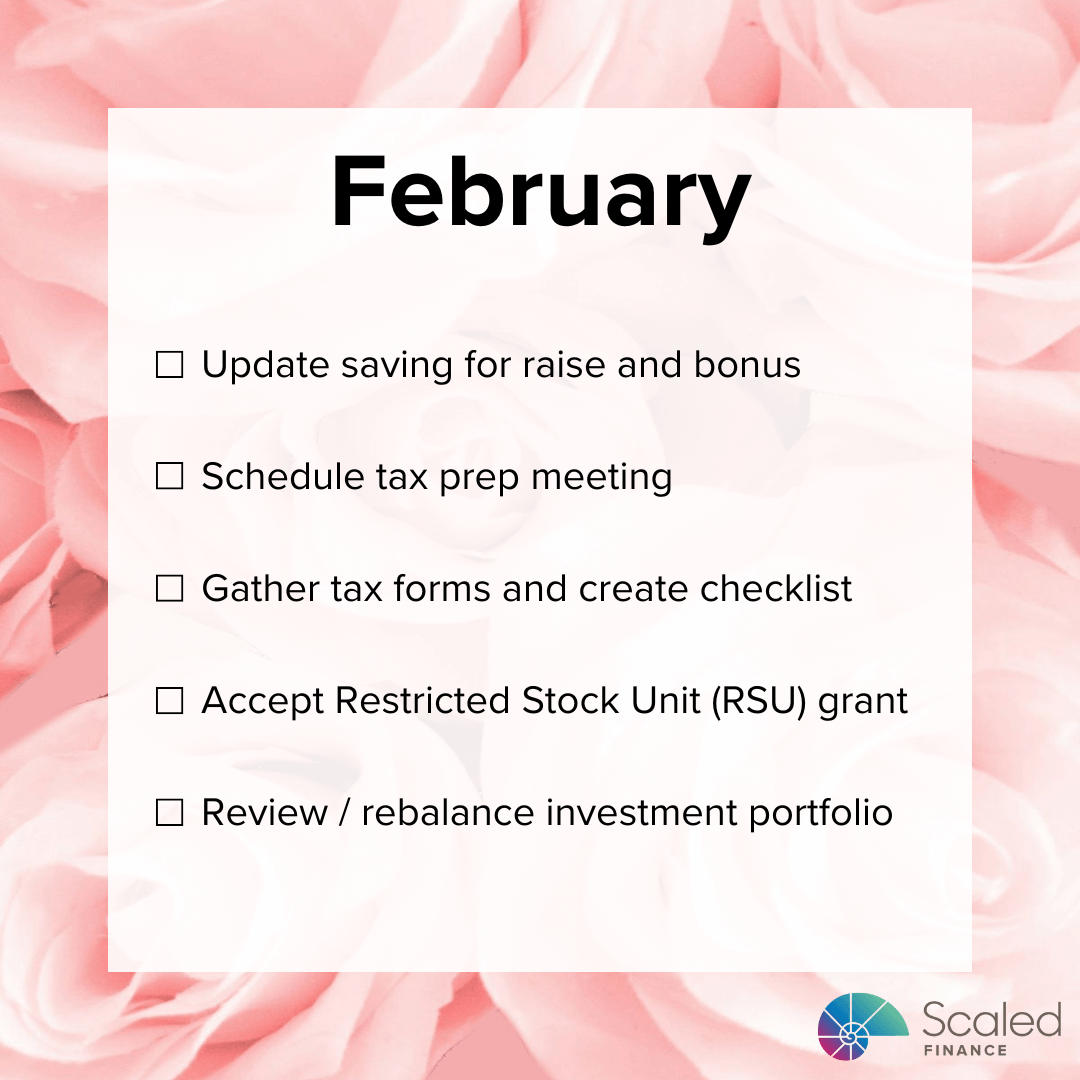 February

☐ Update saving for raise and bonus

☐ Schedule tax prep meeting

☐ Gather tax forms and create checklist

☐ Accept Restricted Stock Unit (RSU) grant

☐ Review / rebalance investment portfolio

Scaled FINANCE